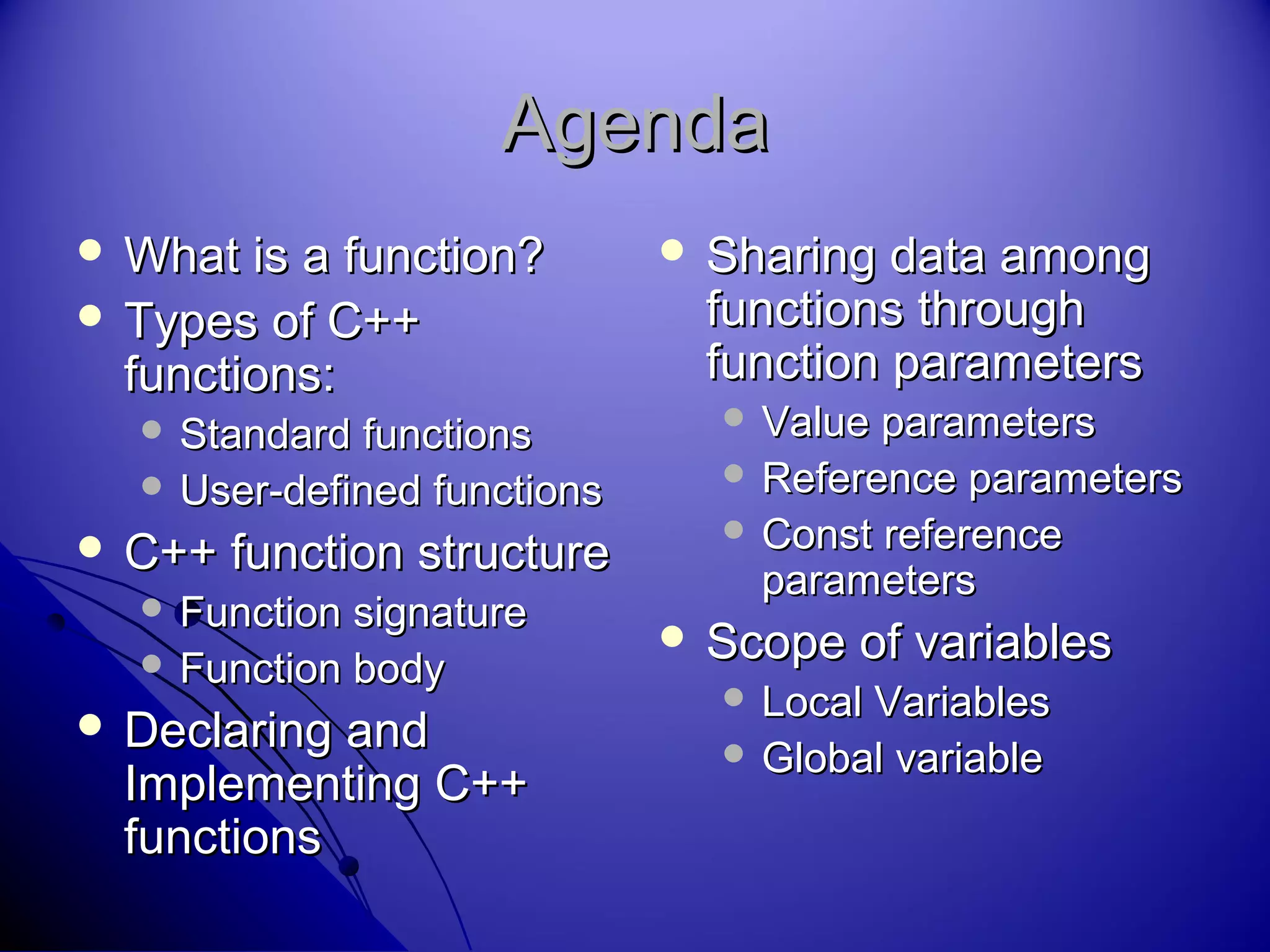 Agenda

- What is a function?
- Types of C++ functions:
  - Standard functions
  - User-defined functions
- C++ function structure
  - Function signature
  - Function body
- Declaring and Implementing C++ functions

- Sharing data among functions through function parameters
  - Value parameters
  - Reference parameters
  - Const reference parameters
- Scope of variables
  - Local Variables
  - Global variable